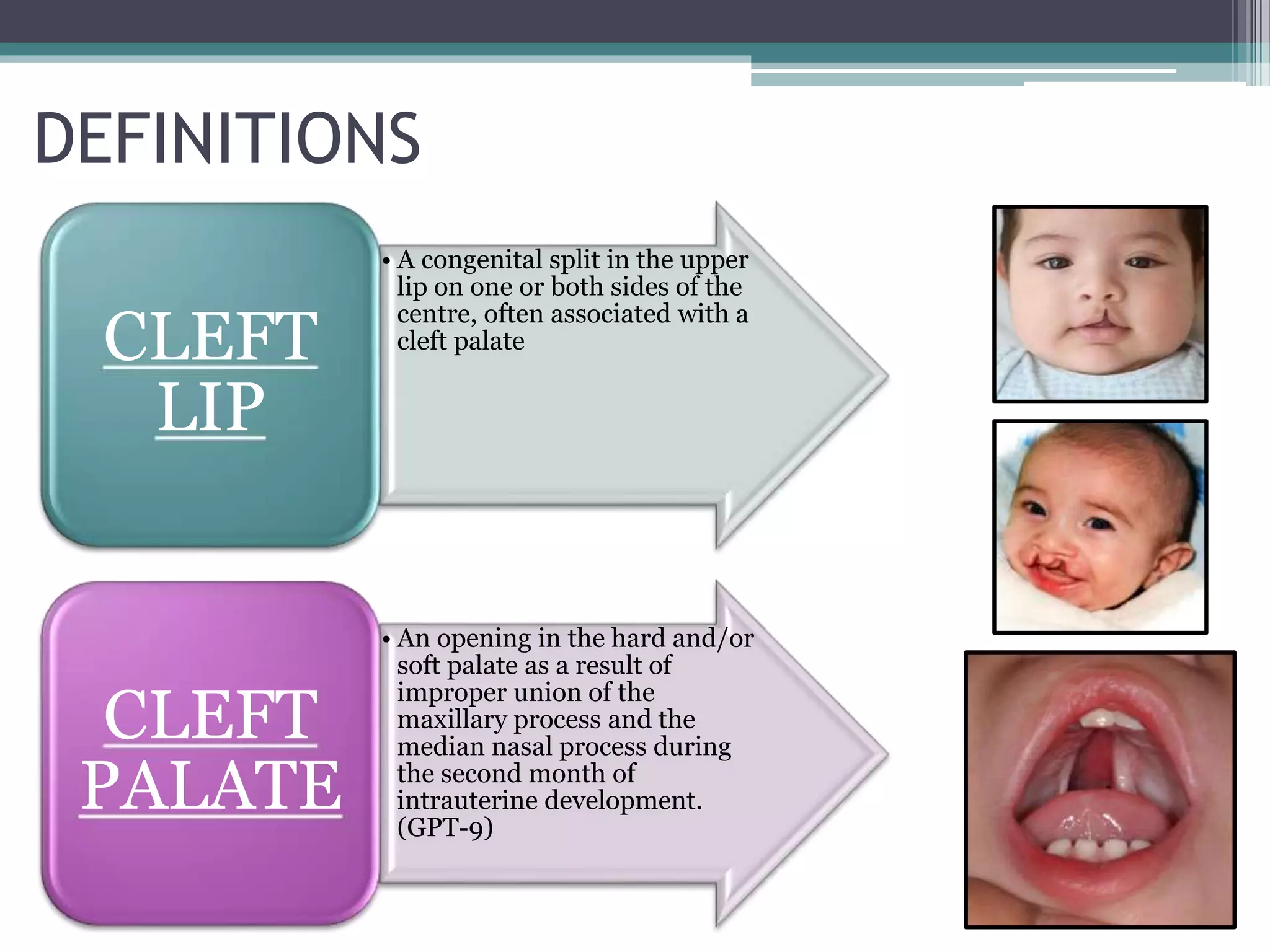 DEFINITIONS

CLEFT LIP

• A congenital split in the upper lip on one or both sides of the centre, often associated with a cleft palate

CLEFT PALATE

• An opening in the hard and/or soft palate as a result of improper union of the maxillary process and the median nasal process during the second month of intrauterine development. (GPT-9)